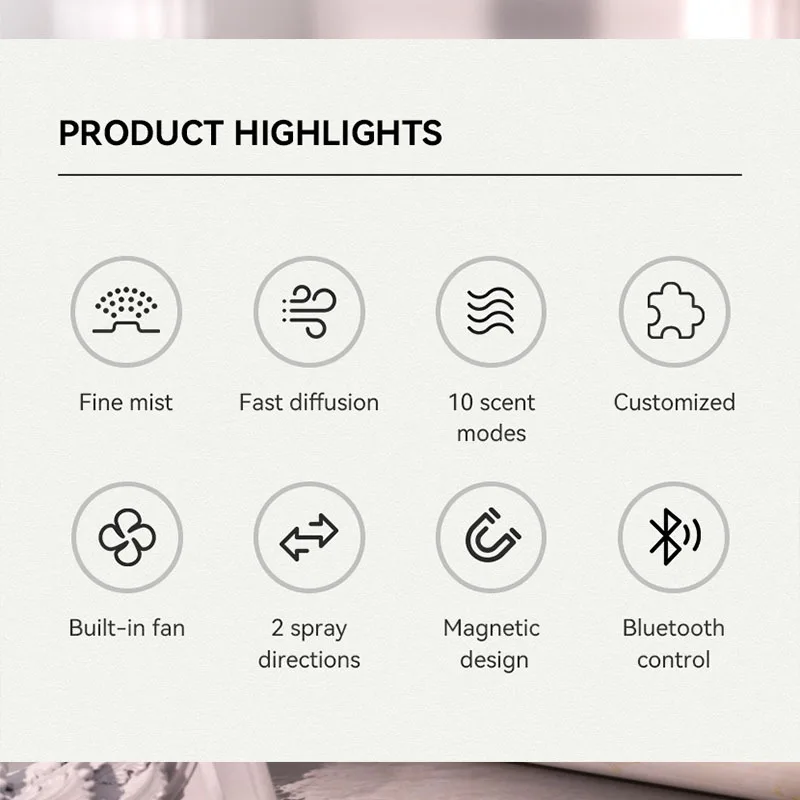 PRODUCT HIGHLIGHTS

Fine mist

Fast diffusion

10 scent modes

Customized

Built-in fan

2 spray directions

Magnetic design

Bluetooth control